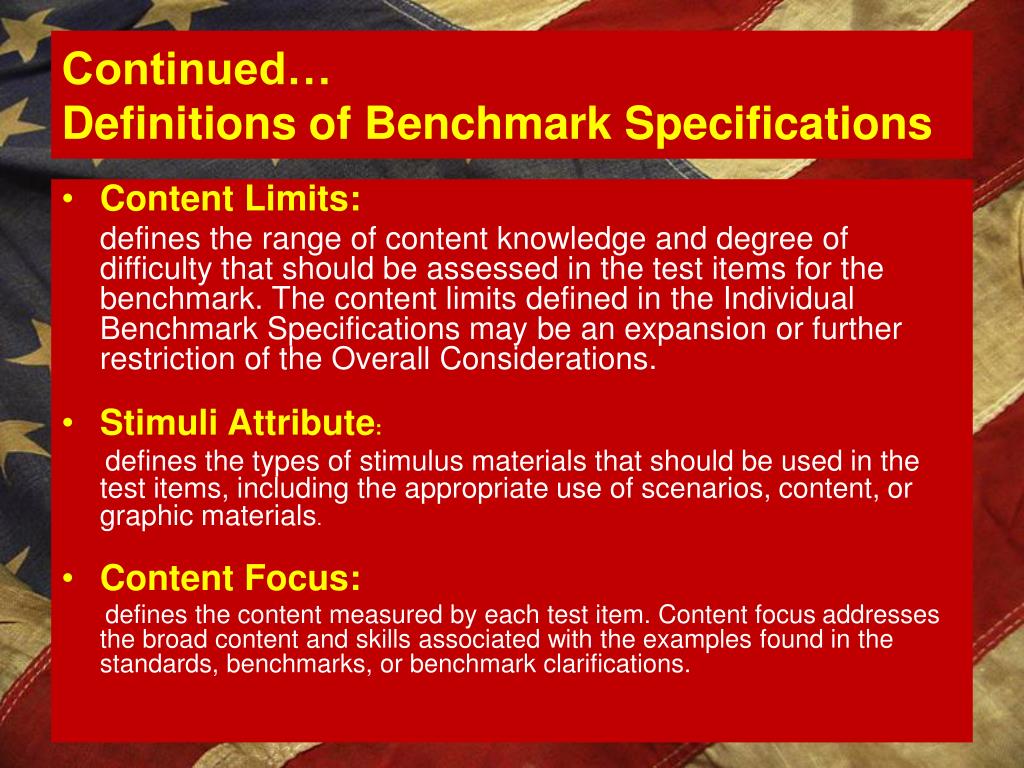 Continued…
Definitions of Benchmark Specifications

• Content Limits:
defines the range of content knowledge and degree of difficulty that should be assessed in the test items for the benchmark. The content limits defined in the Individual Benchmark Specifications may be an expansion or further restriction of the Overall Considerations.

• Stimuli Attribute:
defines the types of stimulus materials that should be used in the test items, including the appropriate use of scenarios, content, or graphic materials.

• Content Focus:
defines the content measured by each test item. Content focus addresses the broad content and skills associated with the examples found in the standards, benchmarks, or benchmark clarifications.